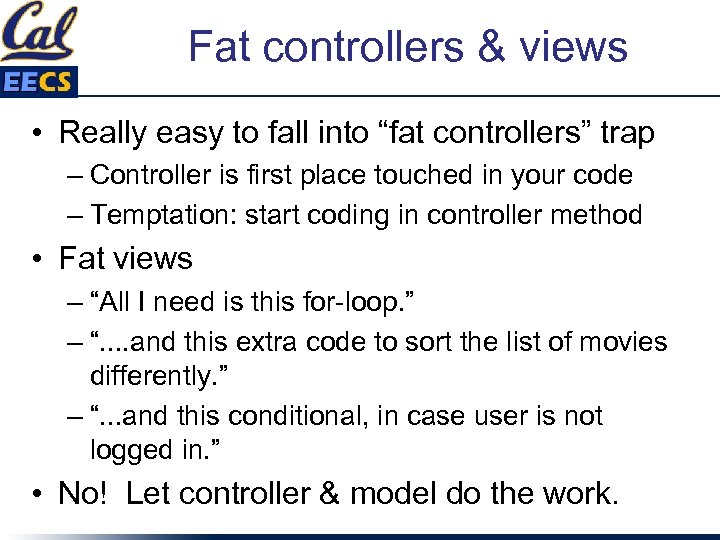 Cal
EECS

Fat controllers & views

• Really easy to fall into “fat controllers” trap
– Controller is first place touched in your code
– Temptation: start coding in controller method

• Fat views
– “All I need is this for-loop.”
– “....and this extra code to sort the list of movies differently.”
– “...and this conditional, in case user is not logged in.”

• No!  Let controller & model do the work.